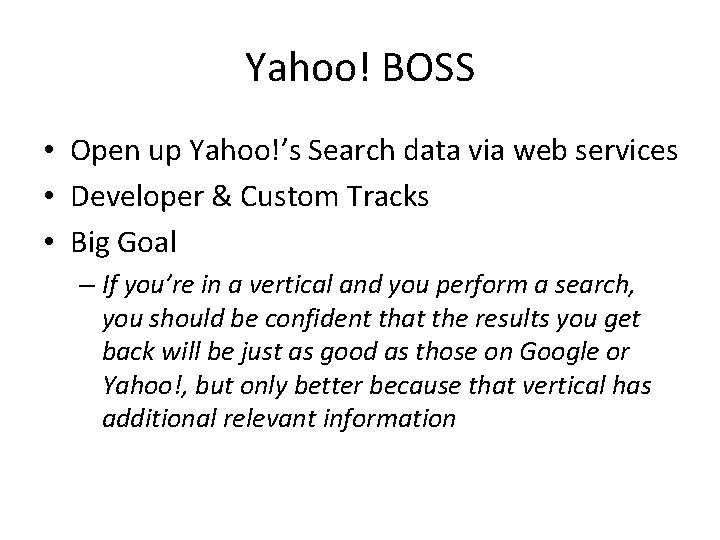 Yahoo! BOSS

• Open up Yahoo!'s Search data via web services
• Developer & Custom Tracks
• Big Goal
– If you're in a vertical and you perform a search, you should be confident that the results you get back will be just as good as those on Google or Yahoo!, but only better because that vertical has additional relevant information